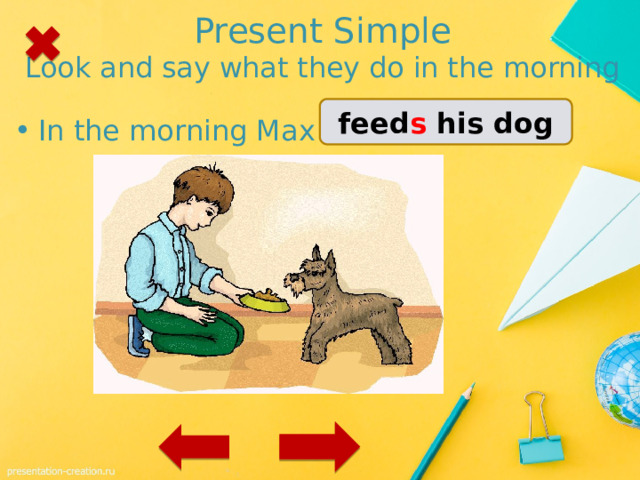 Present Simple
Look and say what they do in the morning

• In the morning Max feeds his dog

presentation-creation.ru